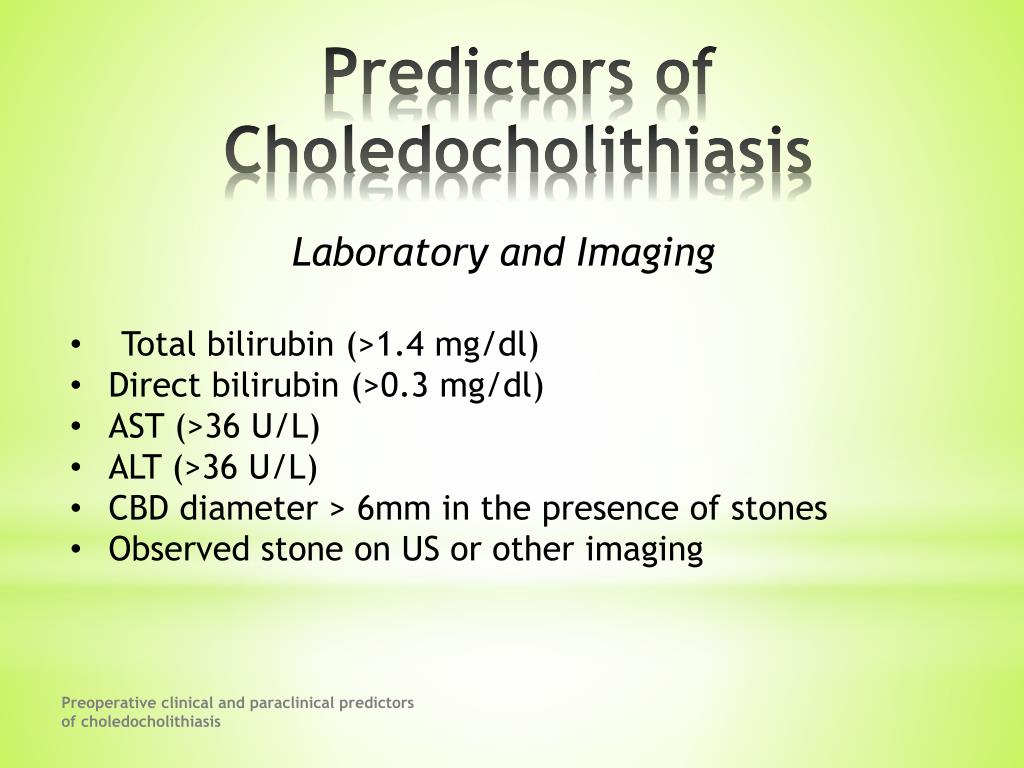 Predictors of Choledocholithiasis

Laboratory and Imaging

• Total bilirubin (>1.4 mg/dl)
• Direct bilirubin (>0.3 mg/dl)
• AST (>36 U/L)
• ALT (>36 U/L)
• CBD diameter > 6mm in the presence of stones
• Observed stone on US or other imaging

Preoperative clinical and paraclinical predictors of choledocholithiasis